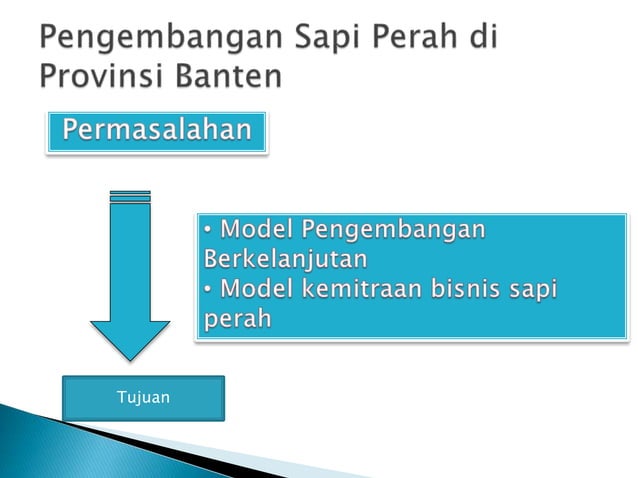 Pengembangan Sapi Perah di Provinsi Banten

Permasalahan

• Model Pengembangan Berkelanjutan
• Model kemitraan bisnis sapi perah

Tujuan